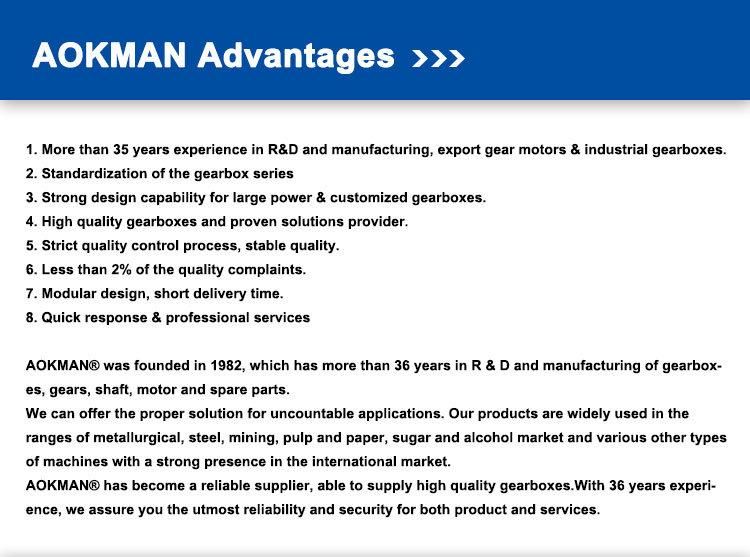 AOKMAN Advantages >>>

1. More than 35 years experience in R&D and manufacturing, export gear motors & industrial gearboxes.
2. Standardization of the gearbox series
3. Strong design capability for large power & customized gearboxes.
4. High quality gearboxes and proven solutions provider.
5. Strict quality control process, stable quality.
6. Less than 2% of the quality complaints.
7. Modular design, short delivery time.
8. Quick response & professional services

AOKMAN® was founded in 1982, which has more than 36 years in R & D and manufacturing of gearboxes, gears, shaft, motor and spare parts.
We can offer the proper solution for uncountable applications. Our products are widely used in the ranges of metallurgical, steel, mining, pulp and paper, sugar and alcohol market and various other types of machines with a strong presence in the international market.
AOKMAN® has become a reliable supplier, able to supply high quality gearboxes.With 36 years experience, we assure you the utmost reliability and security for both product and services.